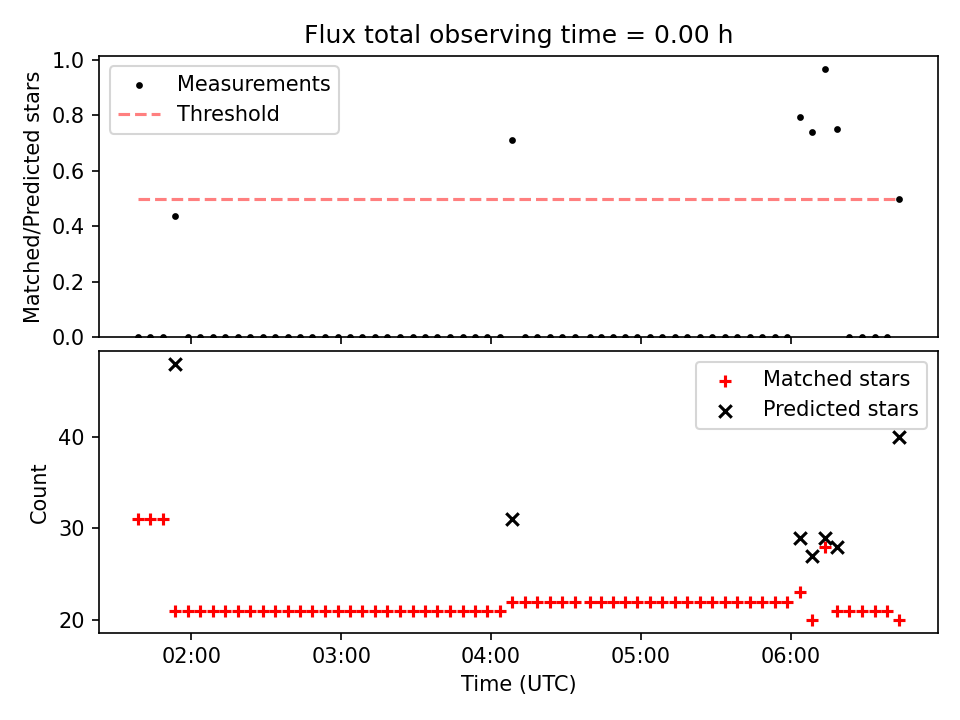 Flux total observing time = 0.00 h

Matched/Predicted stars

1.0
0.8
0.6
0.4
0.2
0.0

Measurements
Threshold

Count

40
30
20

Matched stars
Predicted stars

02:00
03:00
04:00
05:00
06:00

Time (UTC)